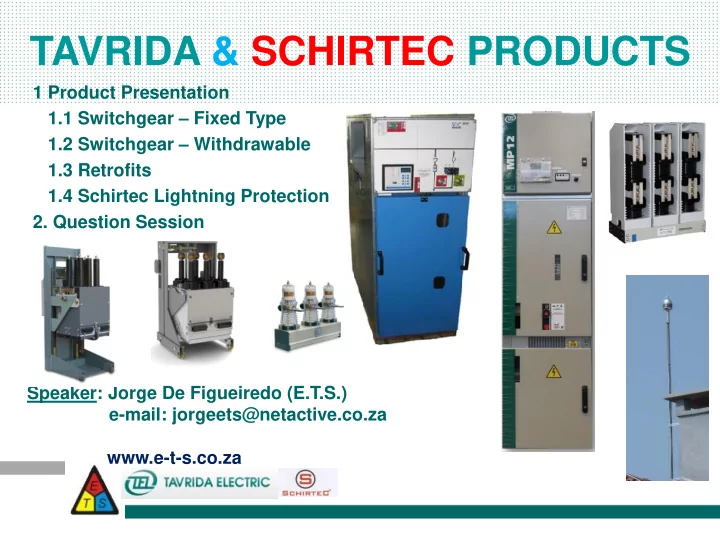 TAVRIDA & SCHIRTEC PRODUCTS

1 Product Presentation

1.1 Switchgear – Fixed Type

1.2 Switchgear – Withdrawable

1.3 Retrofits

1.4 Schirtec Lightning Protection

2. Question Session

MP12

Speaker: Jorge De Figueiredo (E.T.S.)
e-mail: jorgeets@netactive.co.za

www.e-t-s.co.za

E T S

TEL TAVRIDA ELECTRIC

S SCHIRTEC